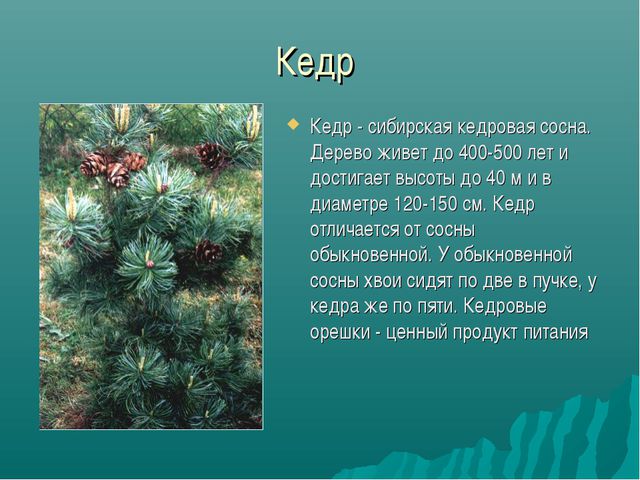 Кедр

Кедр - сибирская кедровая сосна. Дерево живет до 400-500 лет и достигает высоты до 40 м и в диаметре 120-150 см. Кедр отличается от сосны обыкновенной. У обыкновенной сосны хвои сидят по две в пучке, у кедра же по пяти. Кедровые орешки - ценный продукт питания